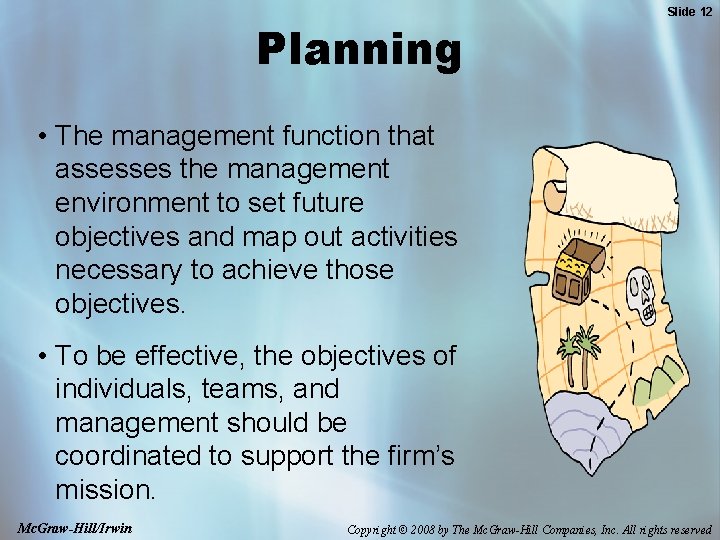 Slide 12

Planning

• The management function that assesses the management environment to set future objectives and map out activities necessary to achieve those objectives.

• To be effective, the objectives of individuals, teams, and management should be coordinated to support the firm's mission.

McGraw-Hill/Irwin

Copyright © 2008 by The McGraw-Hill Companies, Inc. All rights reserved